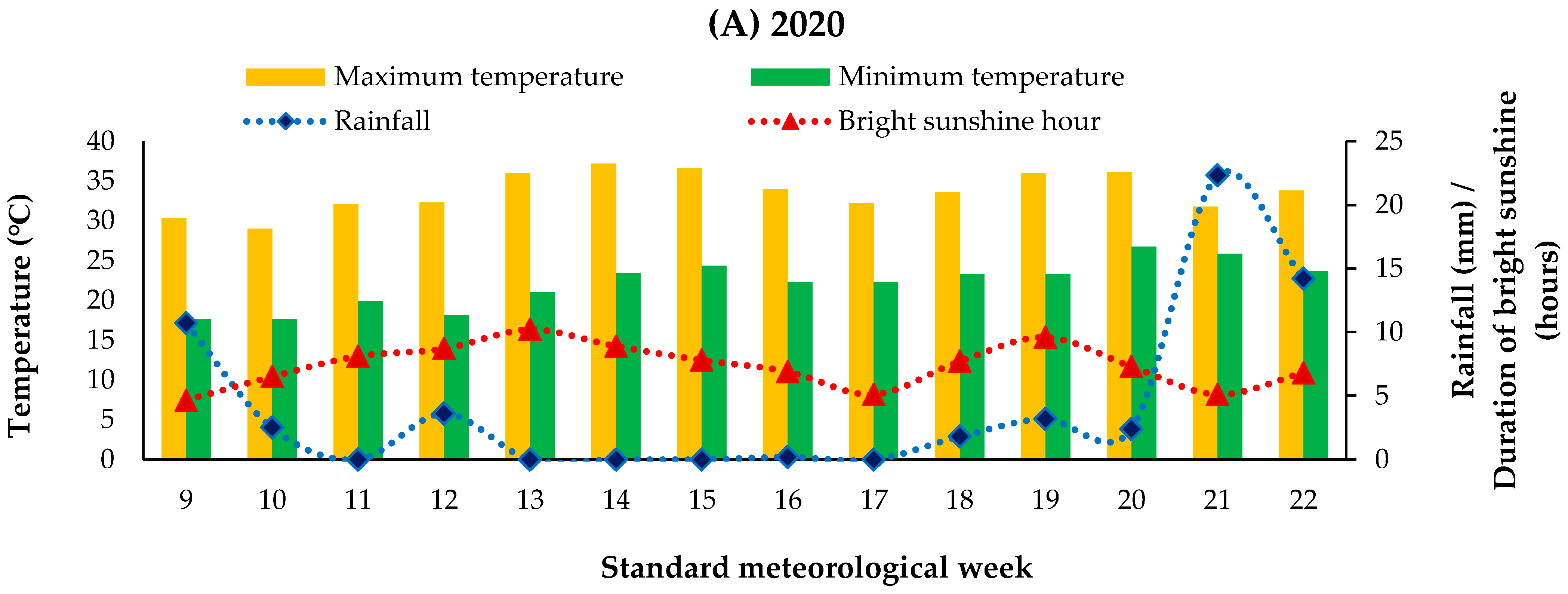 (A) 2020

Maximum temperature
Minimum temperature
Rainfall
Bright sunshine hour

Temperature (°C)

40
35
30
25
20
15
10
5
0

Rainfall (mm) / Duration of bright sunshine (hours)

25
20
15
10
5
0

9 10 11 12 13 14 15 16 17 18 19 20 21 22

Standard meteorological week